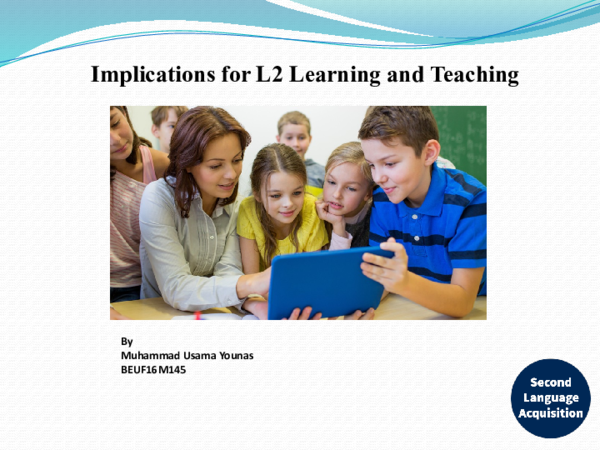 Implications for L2 Learning and Teaching

By
Muhammad Usama Younas
BEUF16M145

Second Language Acquisition